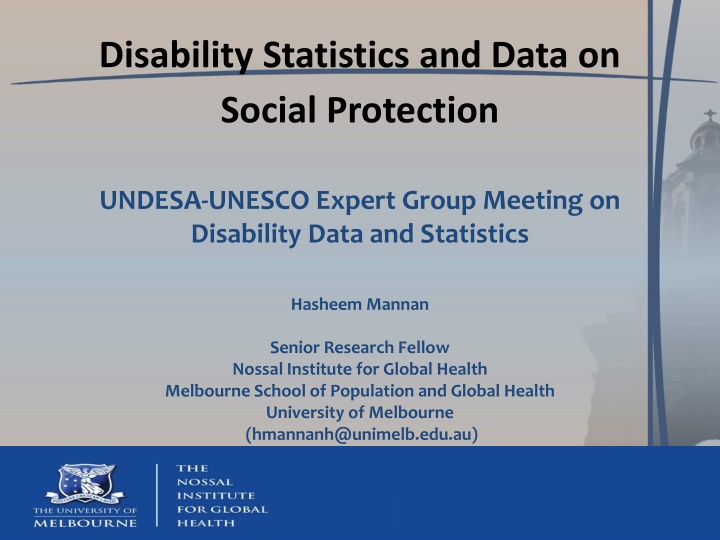 Disability Statistics and Data on Social Protection

UNDESA-UNESCO Expert Group Meeting on Disability Data and Statistics

Hasheem Mannan

Senior Research Fellow
Nossal Institute for Global Health
Melbourne School of Population and Global Health
University of Melbourne
(hmannanh@unimelb.edu.au)

THE UNIVERSITY OF MELBOURNE

THE NOSSAL INSTITUTE FOR GLOBAL HEALTH